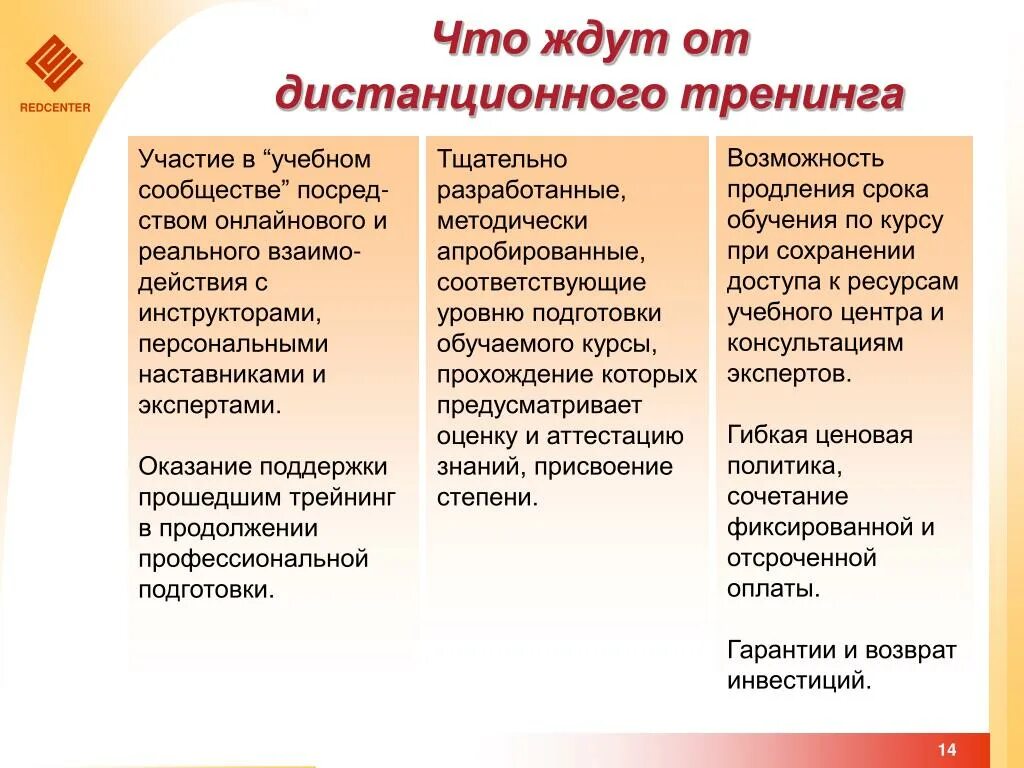 REDCENTER

Что ждут от дистанционного тренинга

Участие в “учебном сообществе” посредством онлайнового и реального взаимодействия с инструкторами, персональными наставниками и экспертами.

Оказание поддержки прошедшим трейнинг в продолжении профессиональной подготовки.

Тщательно разработанные, методически апробированные, соответствующие уровню подготовки обучаемого курсы, прохождение которых предусматривает оценку и аттестацию знаний, присвоение степени.

Возможность продления срока обучения по курсу при сохранении доступа к ресурсам учебного центра и консультациям экспертов.

Гибкая ценовая политика, сочетание фиксированной и отсроченной оплаты.

Гарантии и возврат инвестиций.

14